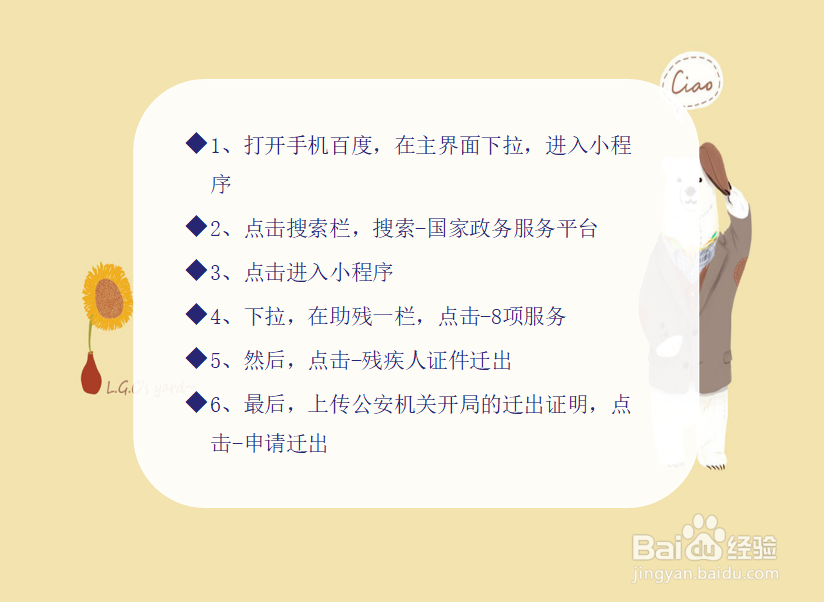 Ciao

◆1、打开手机百度，在主界面下拉，进入小程序

◆2、点击搜索栏，搜索-国家政务服务平台

◆3、点击进入小程序

◆4、下拉，在助残一栏，点击-8项服务

◆5、然后，点击-残疾人证件迁出

◆6、最后，上传公安机关开局的迁出证明，点击-申请迁出

L.G.O's yard~

Baidu经验
jingyan.baidu.com